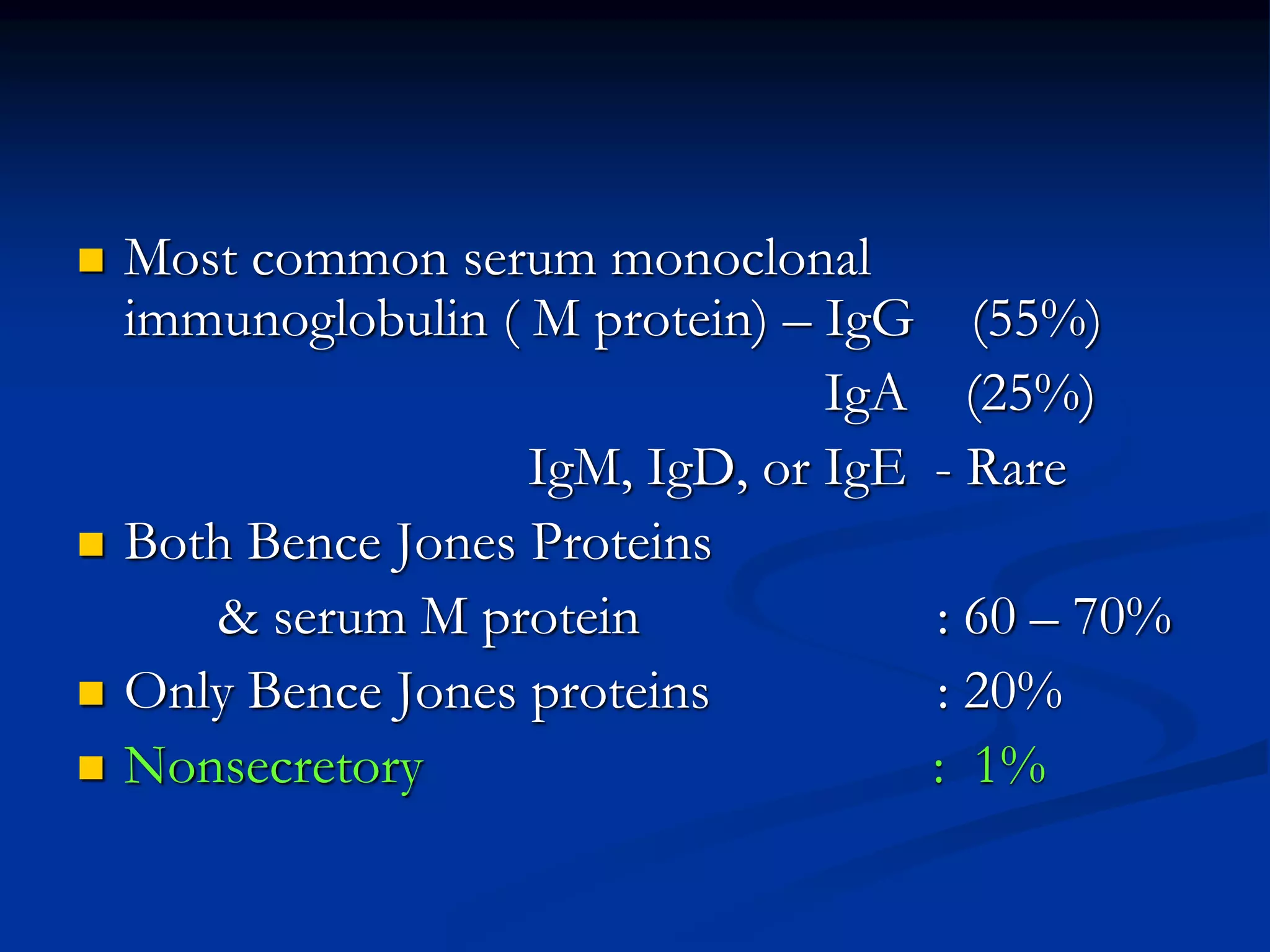 Most common serum monoclonal immunoglobulin ( M protein) – IgG (55%)

IgA (25%)

IgM, IgD, or IgE - Rare

Both Bence Jones Proteins

& serum M protein : 60 – 70%

Only Bence Jones proteins : 20%

Nonsecretory : 1%